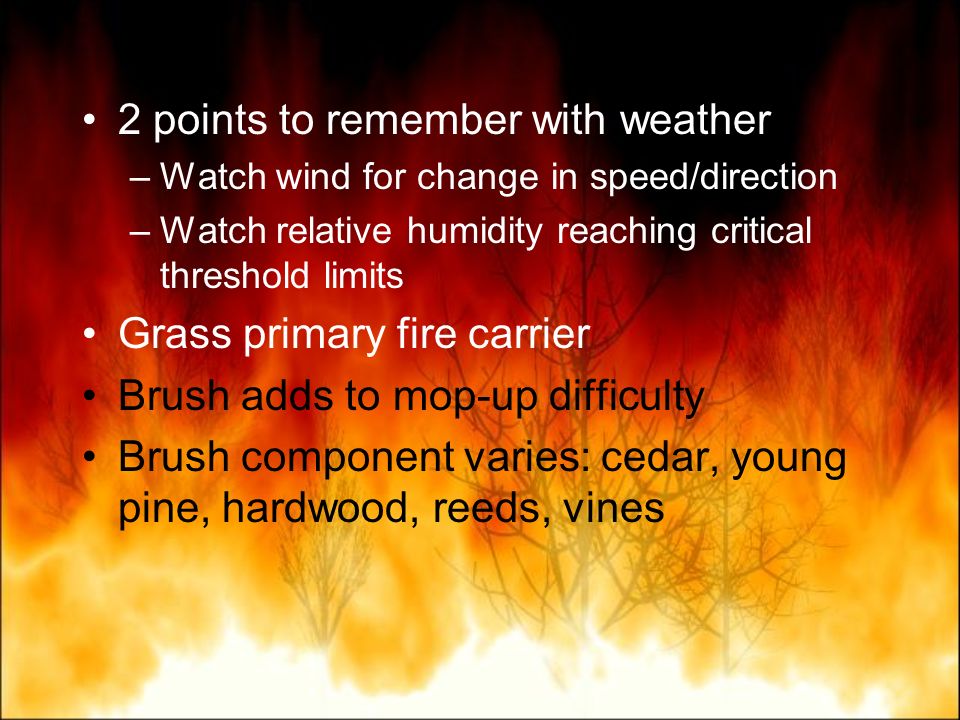 • 2 points to remember with weather
– Watch wind for change in speed/direction
– Watch relative humidity reaching critical threshold limits

• Grass primary fire carrier

• Brush adds to mop-up difficulty

• Brush component varies: cedar, young pine, hardwood, reeds, vines